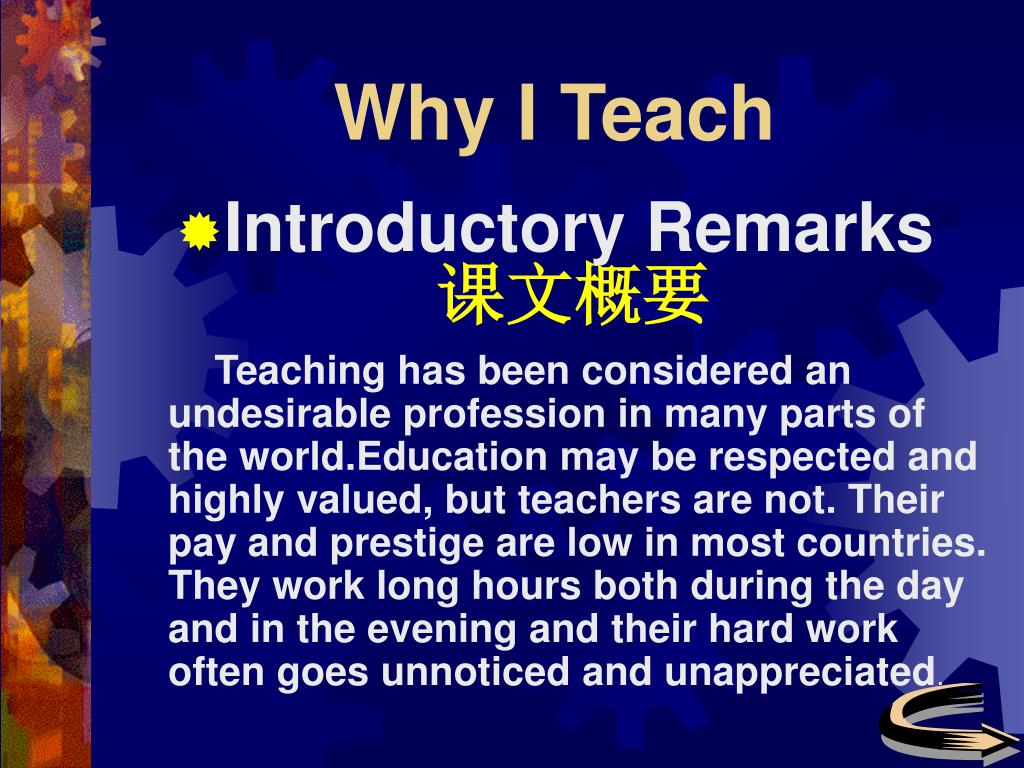 Why I Teach

Introductory Remarks
课文概要

Teaching has been considered an undesirable profession in many parts of the world.Education may be respected and highly valued, but teachers are not. Their pay and prestige are low in most countries. They work long hours both during the day and in the evening and their hard work often goes unnoticed and unappreciated.